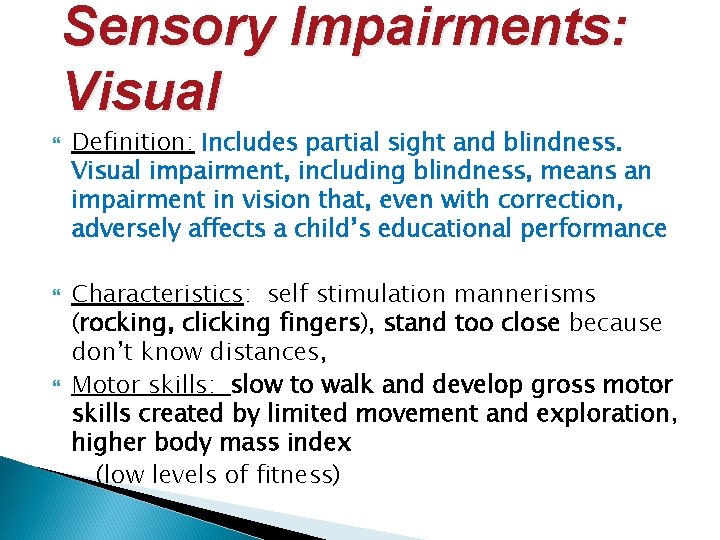 Sensory Impairments: Visual

Definition: Includes partial sight and blindness. Visual impairment, including blindness, means an impairment in vision that, even with correction, adversely affects a child's educational performance

Characteristics: self stimulation mannerisms (rocking, clicking fingers), stand too close because don't know distances,

Motor skills: slow to walk and develop gross motor skills created by limited movement and exploration, higher body mass index
(low levels of fitness)